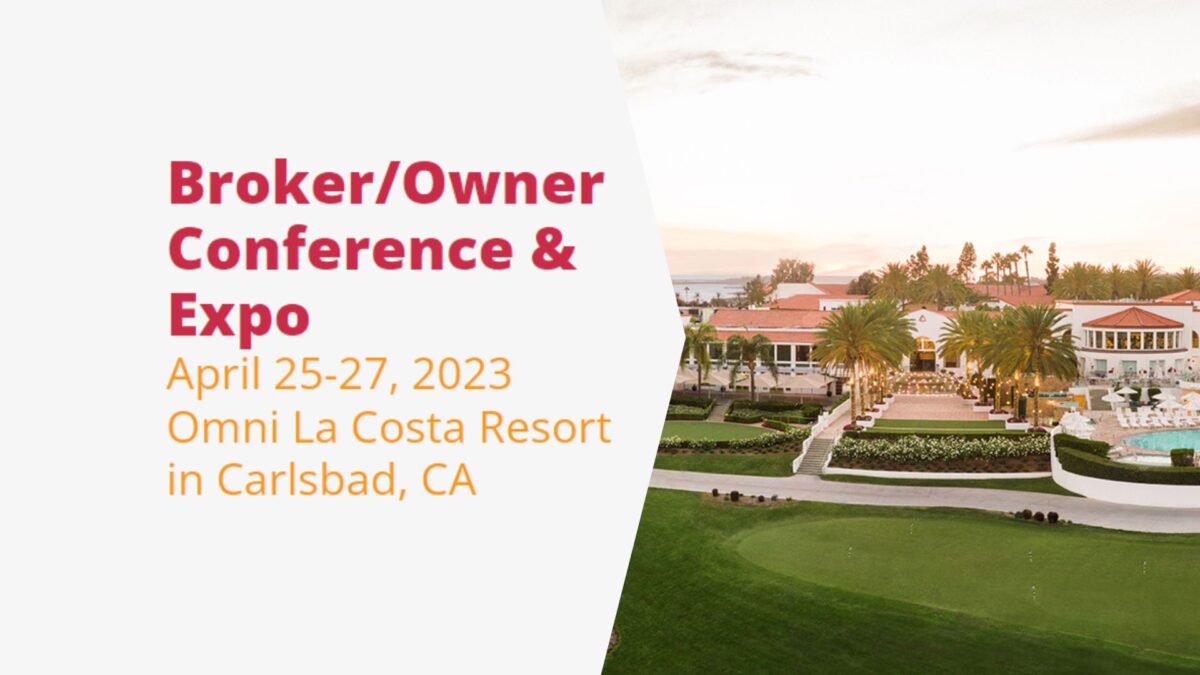 Broker/Owner Conference & Expo
April 25-27, 2023
Omni La Costa Resort
in Carlsbad, CA